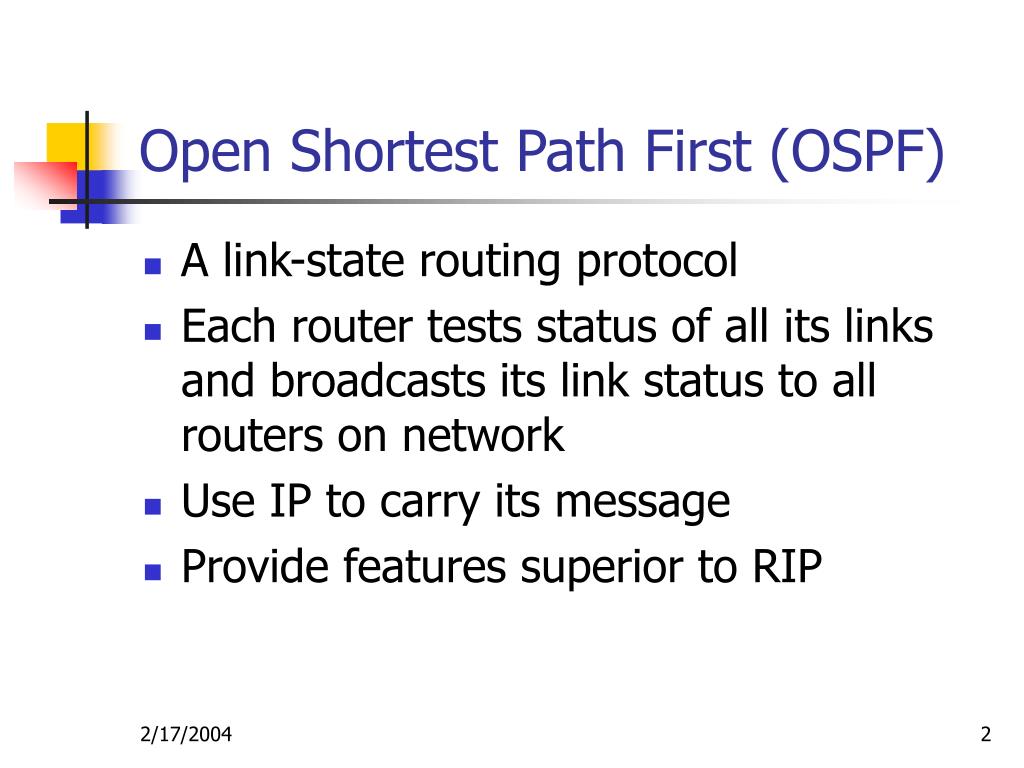 Open Shortest Path First (OSPF)

- A link-state routing protocol
- Each router tests status of all its links and broadcasts its link status to all routers on network
- Use IP to carry its message
- Provide features superior to RIP

2/17/2004

2